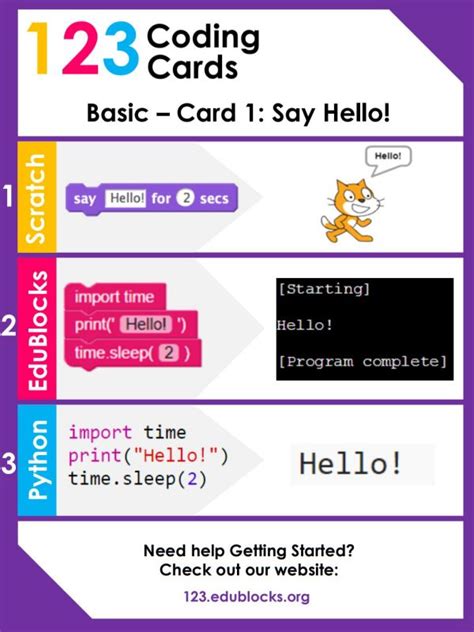 123 Coding Cards

Basic – Card 1: Say Hello!

1 Scratch

say Hello! for 2 secs

Hello!

2 EduBlocks

import time
print(' Hello! ')
time.sleep( 2 )

[Starting]
Hello!
[Program complete]

3 Python

import time
print("Hello!")
time.sleep(2)

Hello!

Need help Getting Started?
Check out our website:

123.edublocks.org